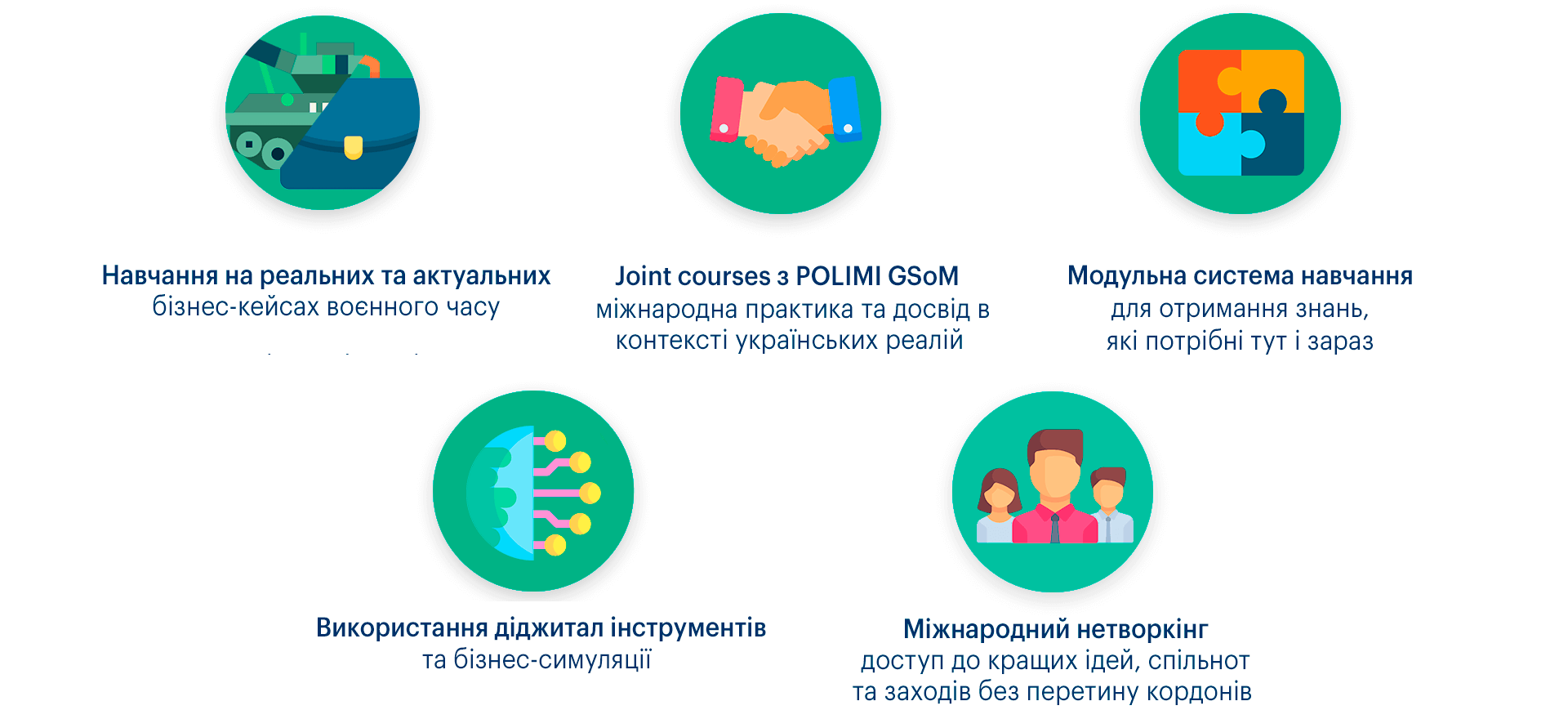 Навчання на реальних та актуальних
бізнес-кейсах воєнного часу

Joint courses з POLIMI GSoM
міжнародна практика та досвід в контексті українських реалій

Модульна система навчання
для отримання знань, які потрібні тут і зараз

Використання діджитал інструментів
та бізнес-симуляції

Міжнародний нетворкінг
доступ до кращих ідей, спільнот та заходів без перетину кордонів